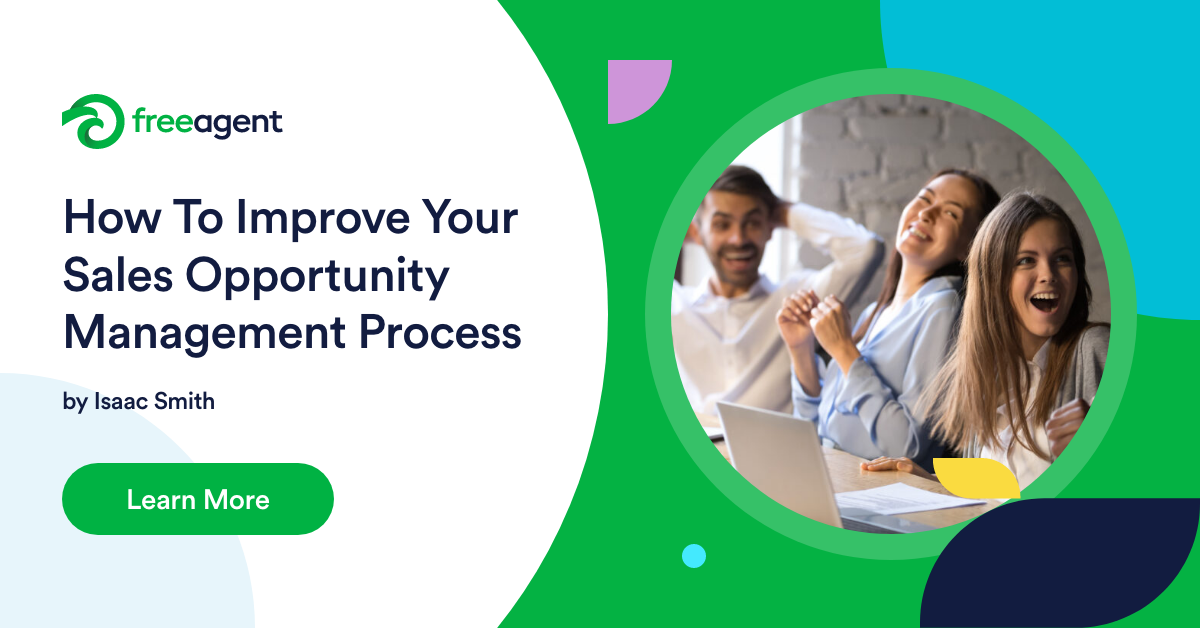 freeagent

How To Improve Your Sales Opportunity Management Process

by Isaac Smith

Learn More